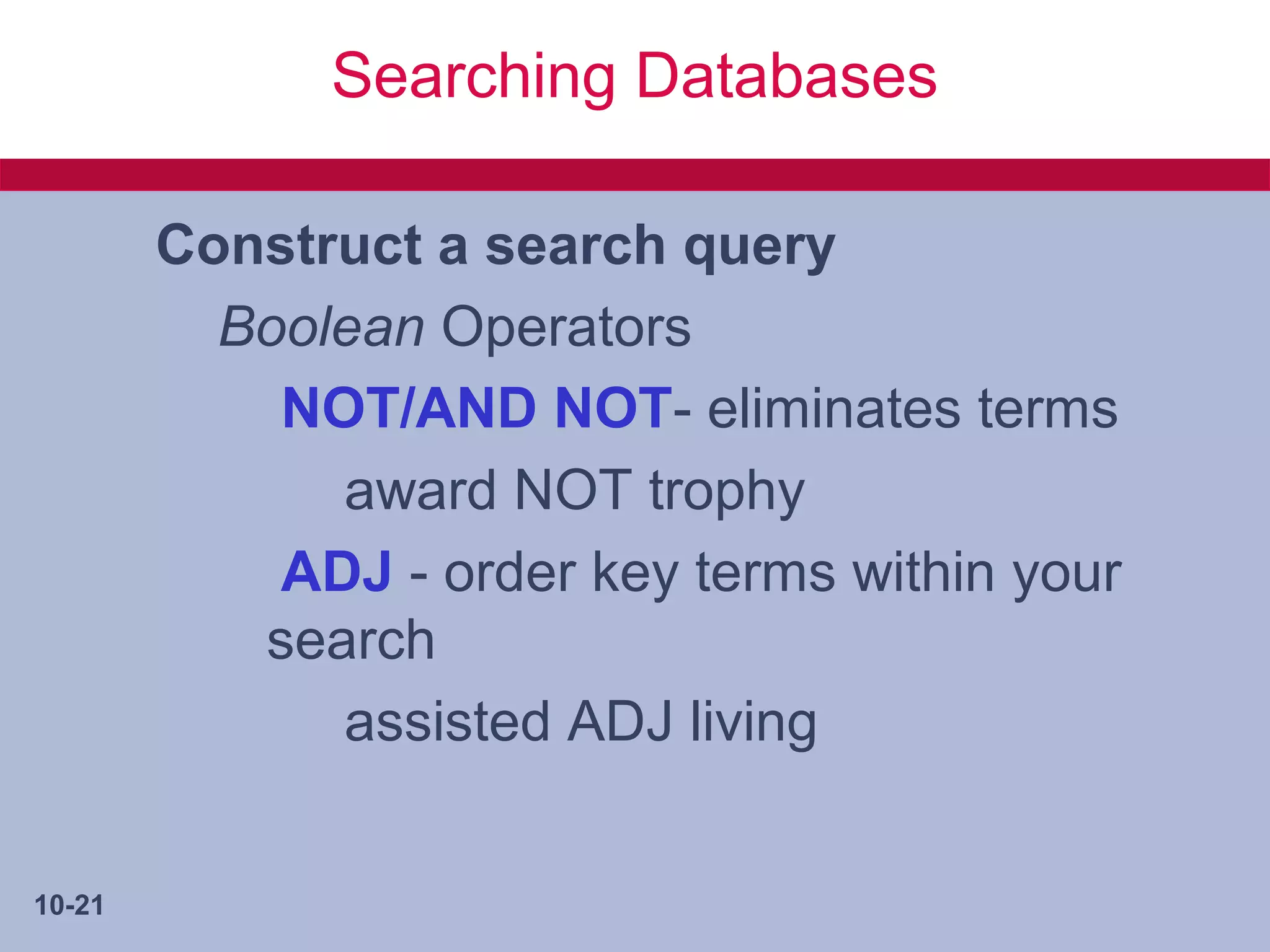 Searching Databases

Construct a search query

Boolean Operators

NOT/AND NOT- eliminates terms

award NOT trophy

ADJ - order key terms within your search

assisted ADJ living

10-21